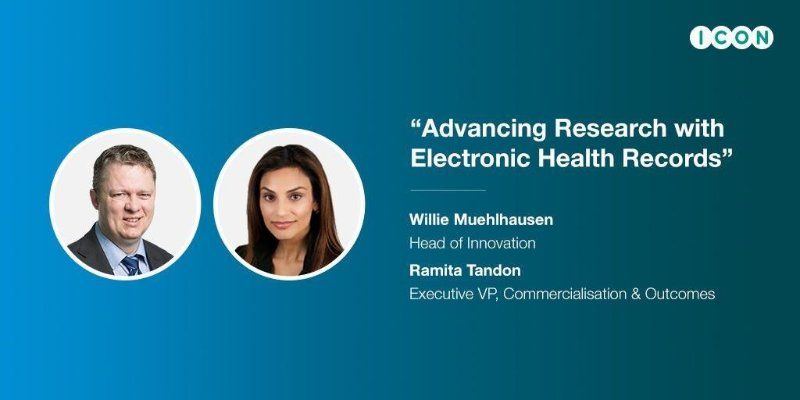 ICON

“Advancing Research with Electronic Health Records”

Willie Muehlhausen
Head of Innovation

Ramita Tandon
Executive VP, Commercialisation & Outcomes